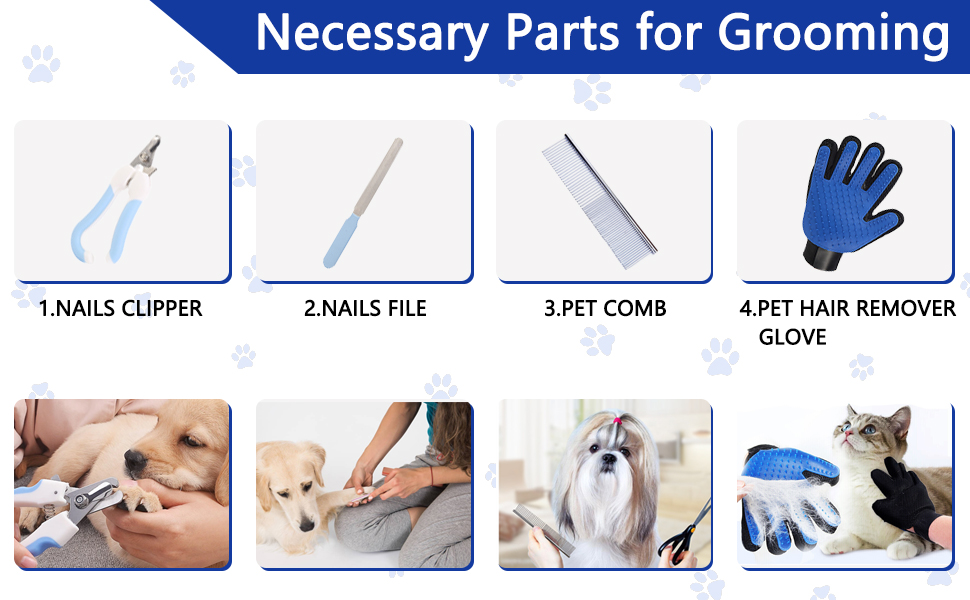 Necessary Parts for Grooming

1.NAILS CLIPPER

2.NAILS FILE

3.PET COMB

4.PET HAIR REMOVER GLOVE